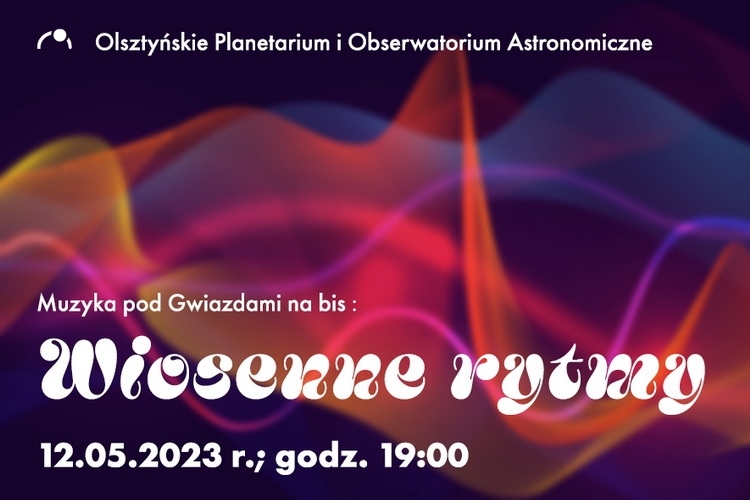 Olsztyńskie Planetarium i Obserwatorium Astronomiczne

Muzyka pod Gwiazdami na bis :

Wiosenne rytmy

12.05.2023 r.; godz. 19:00